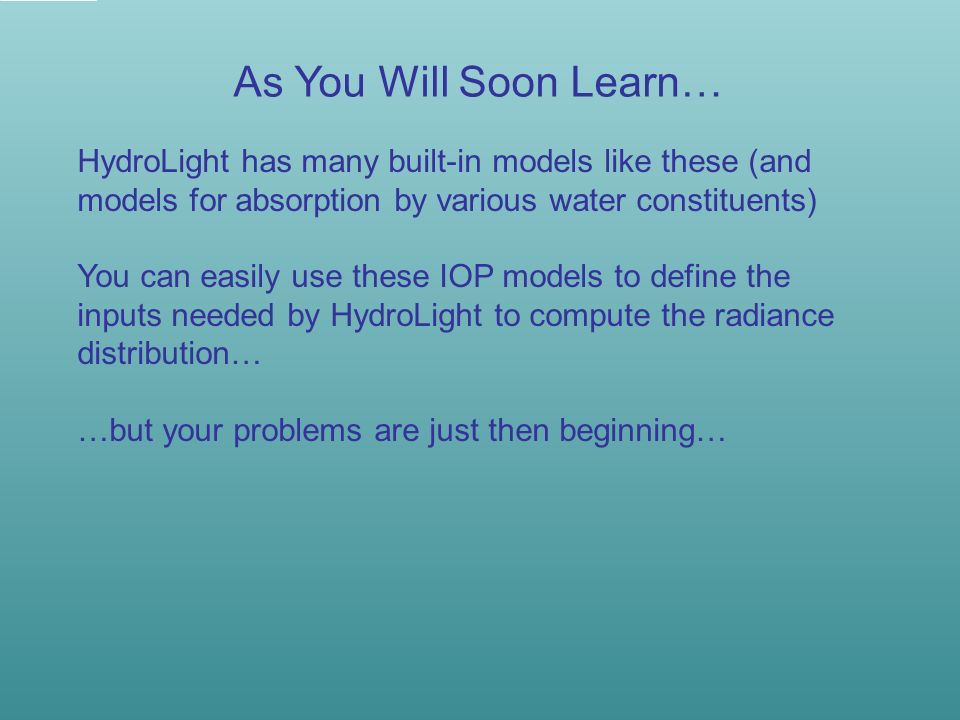 As You Will Soon Learn…

HydroLight has many built-in models like these (and models for absorption by various water constituents)

You can easily use these IOP models to define the inputs needed by HydroLight to compute the radiance distribution…

…but your problems are just then beginning…